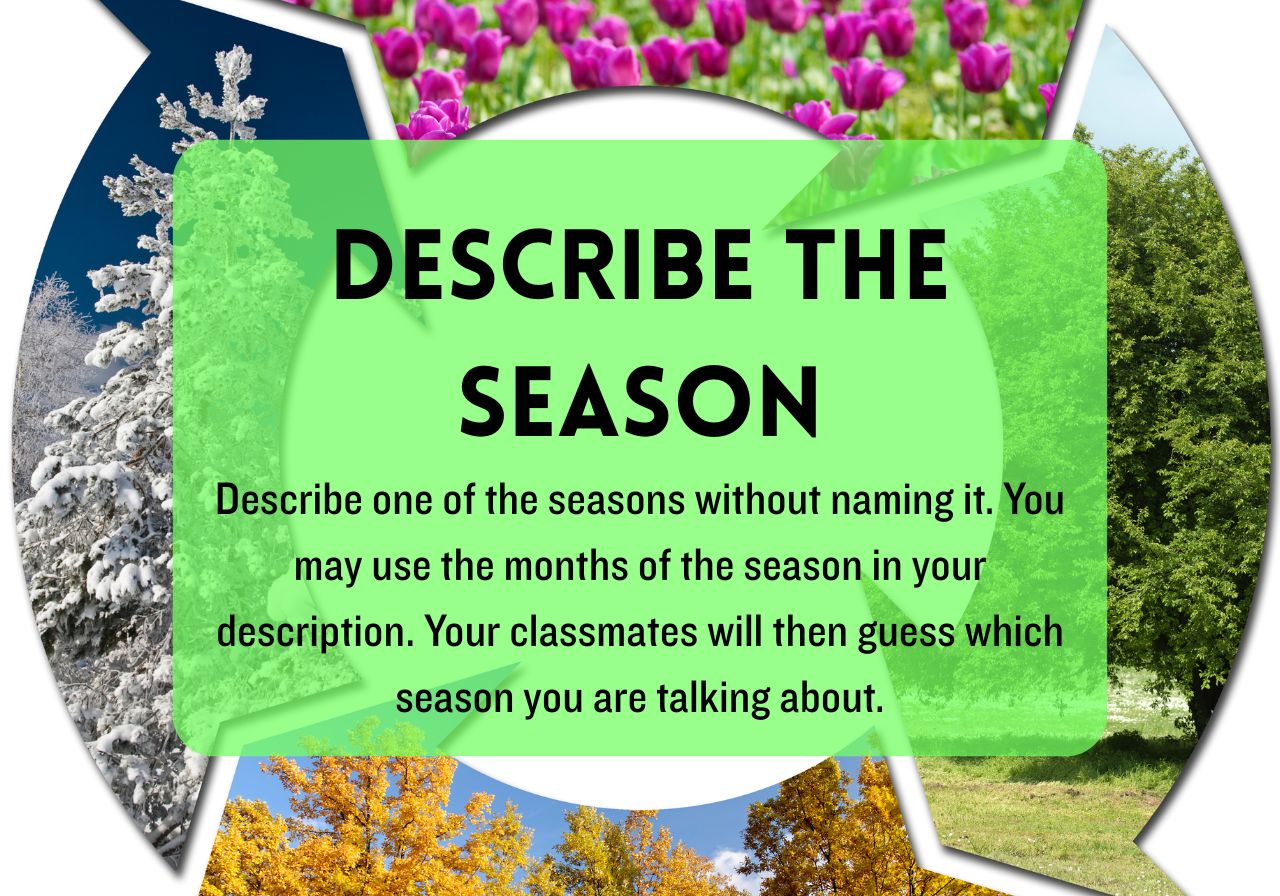 DESCRIBE THE SEASON

Describe one of the seasons without naming it. You may use the months of the season in your description. Your classmates will then guess which season you are talking about.